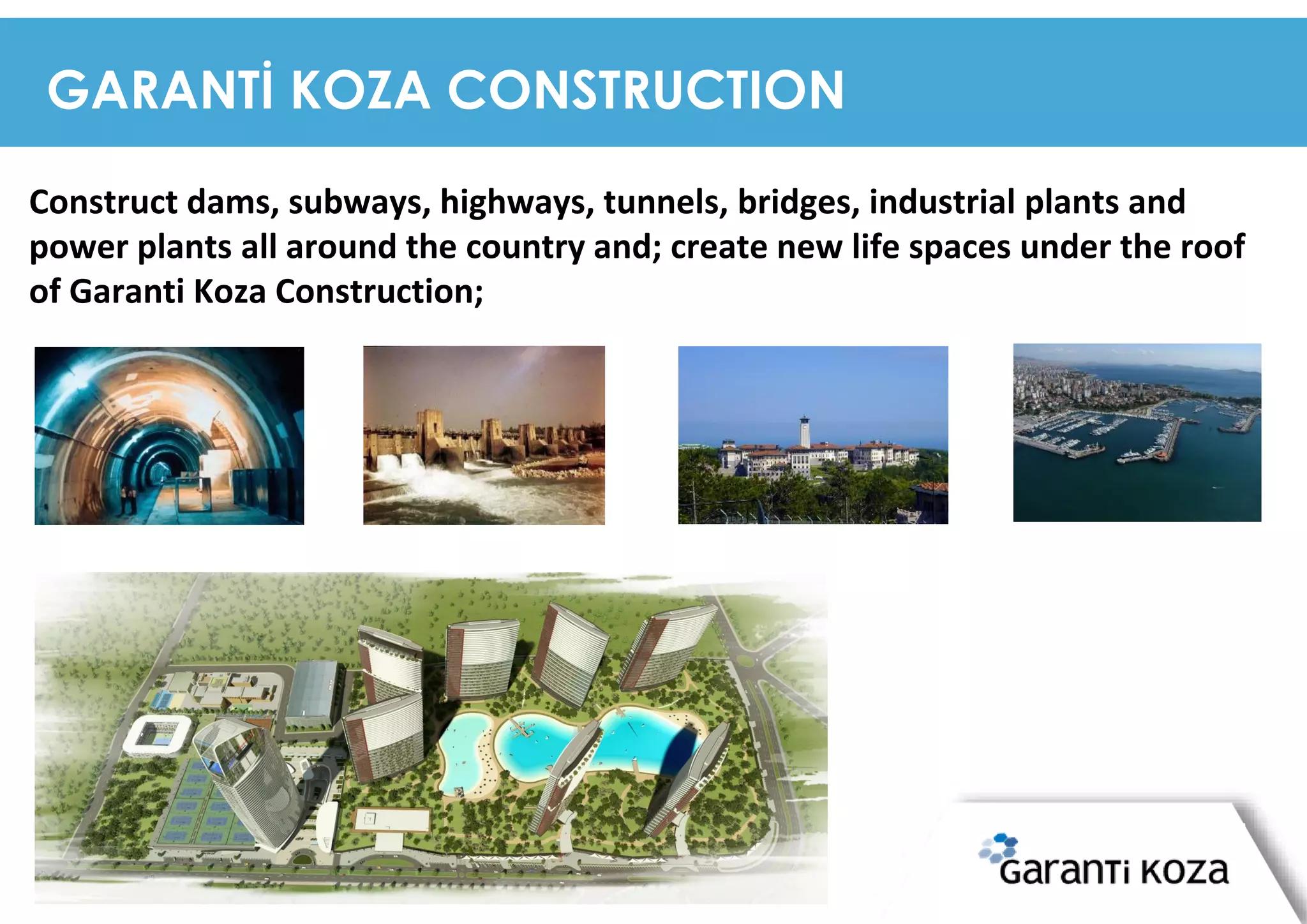 GARANTİ KOZA CONSTRUCTION

Construct dams, subways, highways, tunnels, bridges, industrial plants and power plants all around the country and; create new life spaces under the roof of Garanti Koza Construction;

Garanti Koza